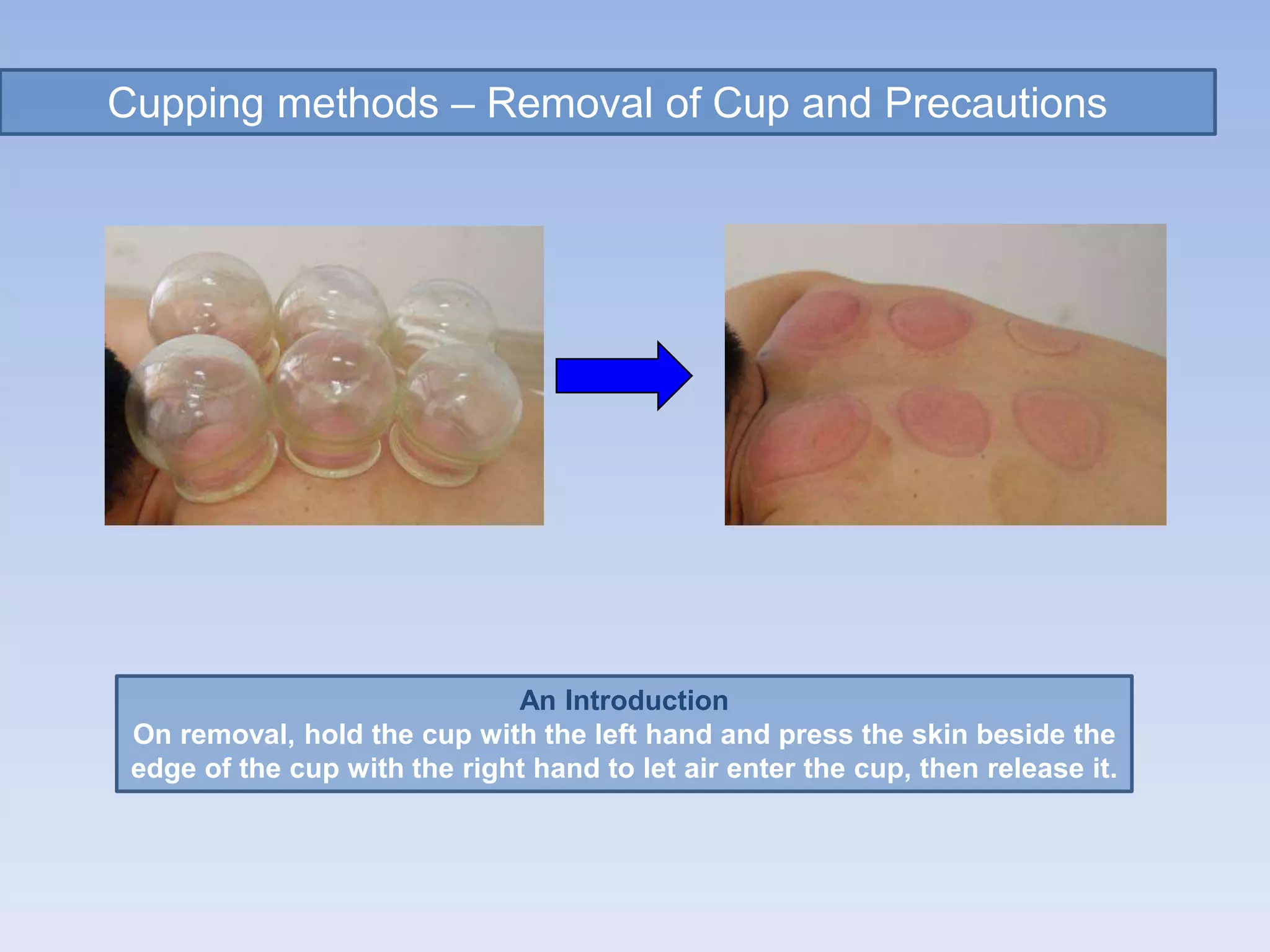 Cupping methods – Removal of Cup and Precautions

An Introduction
On removal, hold the cup with the left hand and press the skin beside the edge of the cup with the right hand to let air enter the cup, then release it.